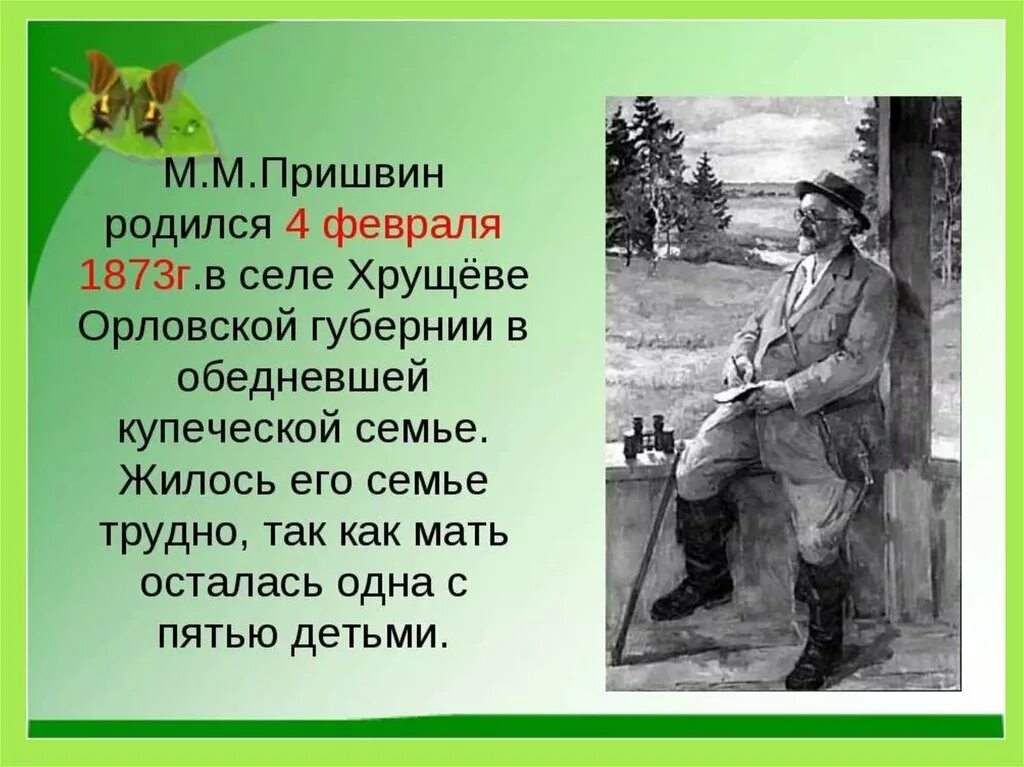 М.М.Пришвин родился 4 февраля 1873г.в селе Хрущёве Орловской губернии в обедневшей купеческой семье. Жилось его семье трудно, так как мать осталась одна с пятью детьми.